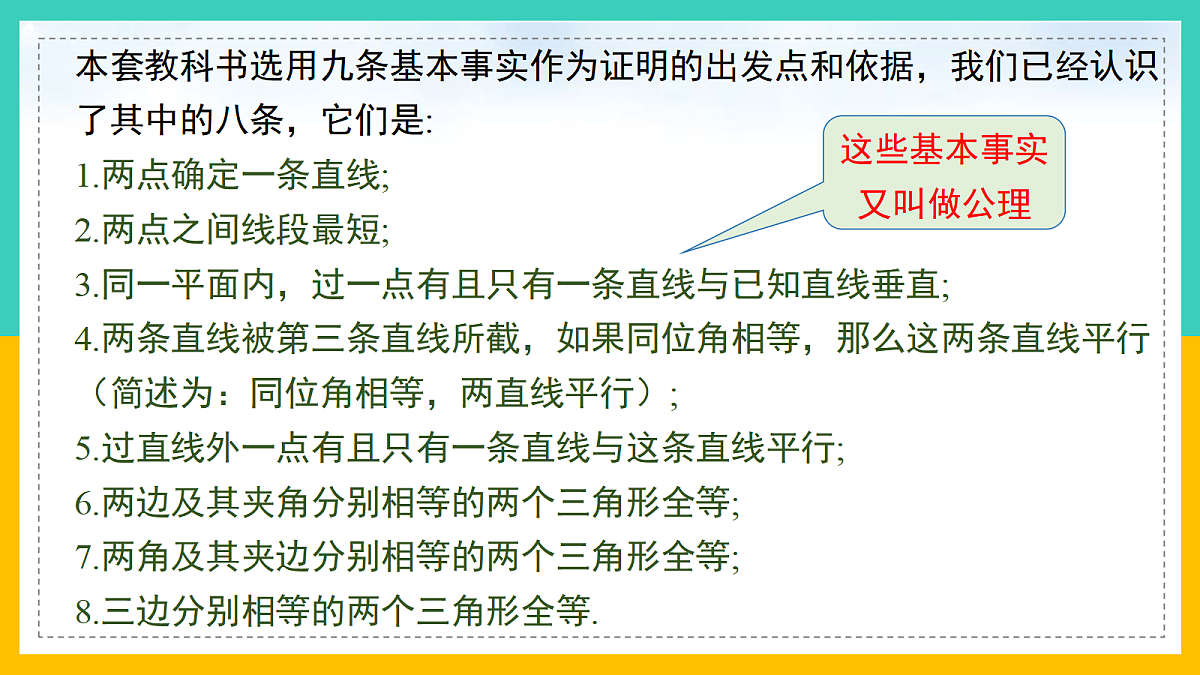 本套教科书选用九条基本事实作为证明的出发点和依据，我们已经认识了其中的八条，它们是:

这些基本事实又叫做公理

1.两点确定一条直线;
2.两点之间线段最短;
3.同一平面内，过一点有且只有一条直线与已知直线垂直;
4.两条直线被第三条直线所截，如果同位角相等，那么这两条直线平行（简述为：同位角相等，两直线平行）;
5.过直线外一点有且只有一条直线与这条直线平行;
6.两边及其夹角分别相等的两个三角形全等;
7.两角及其夹边分别相等的两个三角形全等;
8.三边分别相等的两个三角形全等.